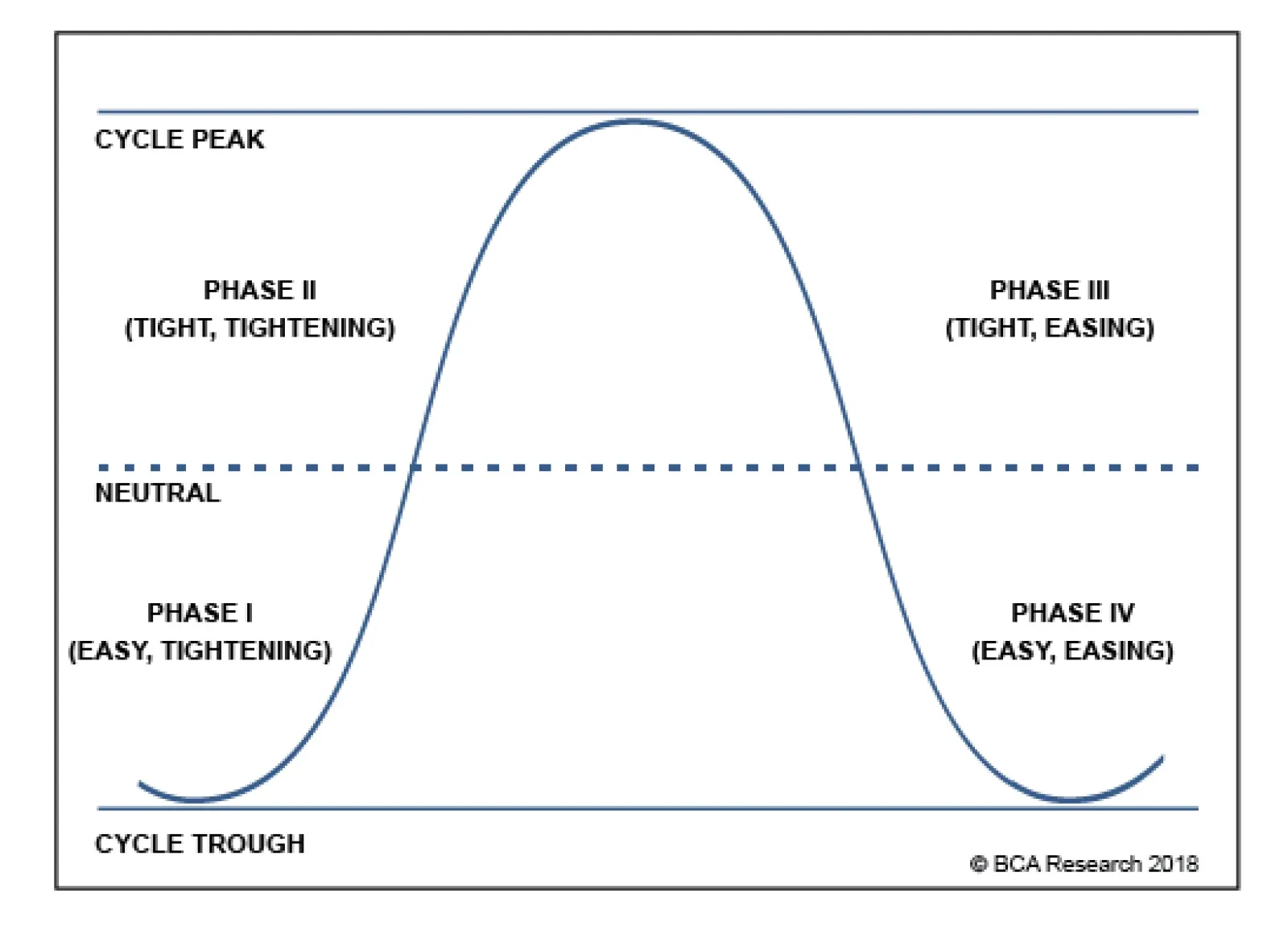 CYCLE PEAK

PHASE II
(TIGHT, TIGHTENING)

PHASE III
(TIGHT, EASING)

NEUTRAL

PHASE I
(EASY, TIGHTENING)

PHASE IV
(EASY, EASING)

CYCLE TROUGH

© BCA Research 2018